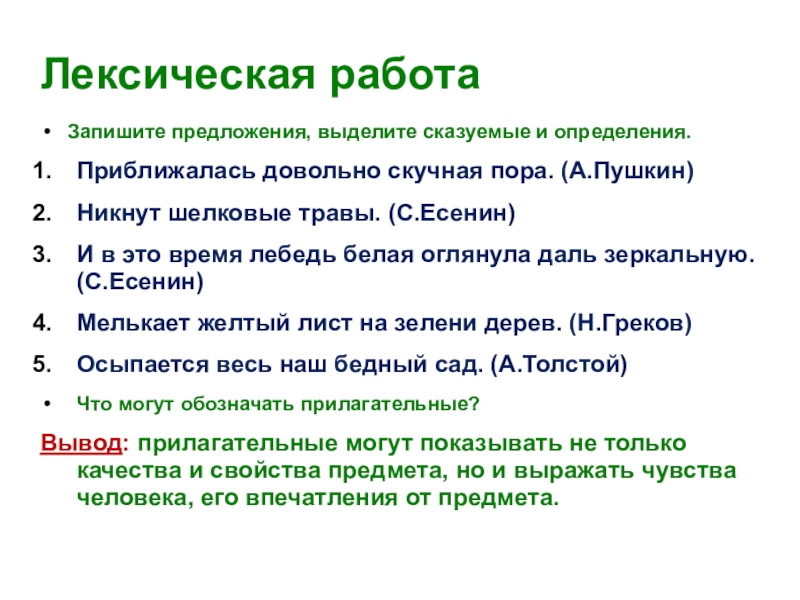 Лексическая работа

• Запишите предложения, выделите сказуемые и определения.

1. Приближалась довольно скучная пора. (А.Пушкин)
2. Никнут шелковые травы. (С.Есенин)
3. И в это время лебедь белая оглянула даль зеркальную. (С.Есенин)
4. Мелькает желтый лист на зелени дерев. (Н.Греков)
5. Осыпается весь наш бедный сад. (А.Толстой)

• Что могут обозначать прилагательные?

Вывод: прилагательные могут показывать не только качества и свойства предмета, но и выражать чувства человека, его впечатления от предмета.